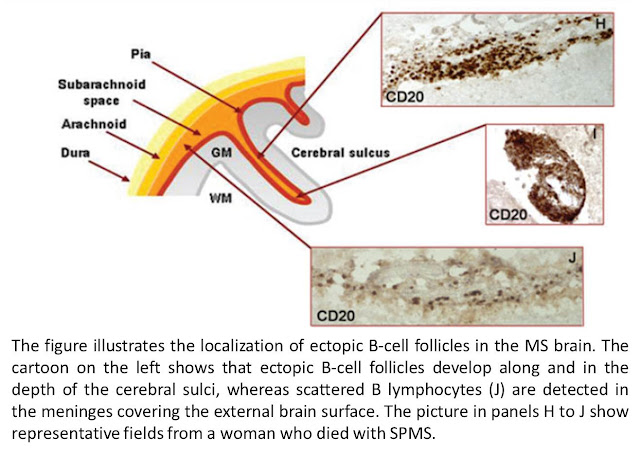 Pia

Subarachnoid space

Arachnoid

Dura

GM

WM

Cerebral sulcus

H

CD20

I

CD20

J

CD20

The figure illustrates the localization of ectopic B-cell follicles in the MS brain. The cartoon on the left shows that ectopic B-cell follicles develop along and in the depth of the cerebral sulci, whereas scattered B lymphocytes (J) are detected in the meninges covering the external brain surface. The picture in panels H to J show representative fields from a woman who died with SPMS.